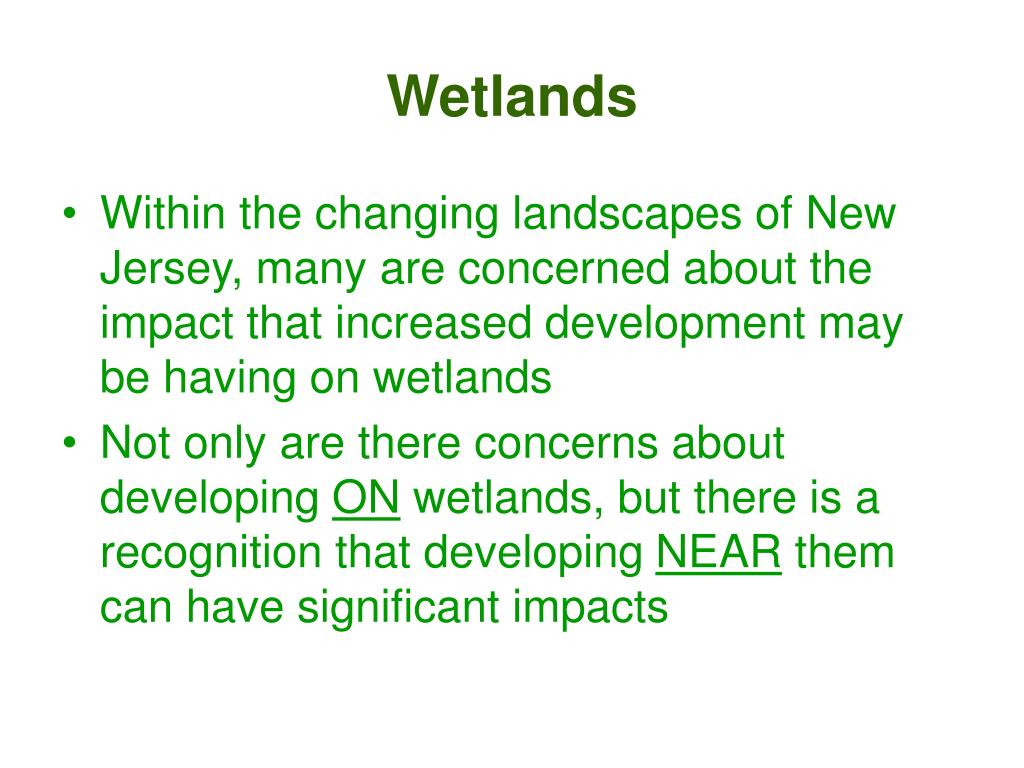 Wetlands

• Within the changing landscapes of New Jersey, many are concerned about the impact that increased development may be having on wetlands
• Not only are there concerns about developing ON wetlands, but there is a recognition that developing NEAR them can have significant impacts